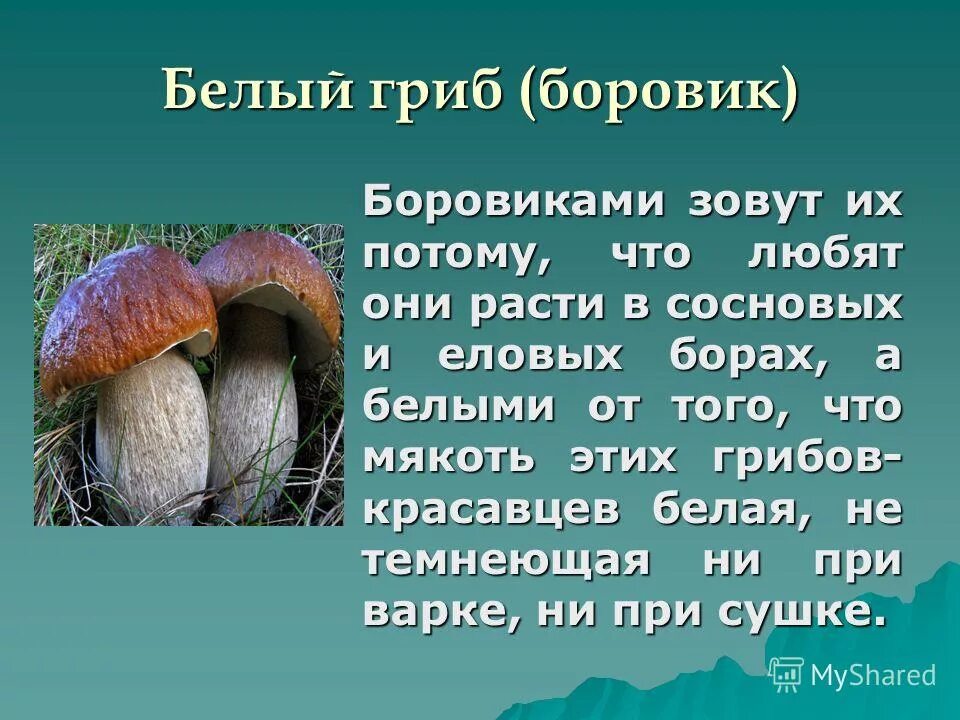 Белый гриб (боровик)

Боровиками зовут их потому, что любят они расти в сосновых и еловых борах, а белыми от того, что мякоть этих грибов-красавцев белая, не темнеющая ни при варке, ни при сушке.

MyShared